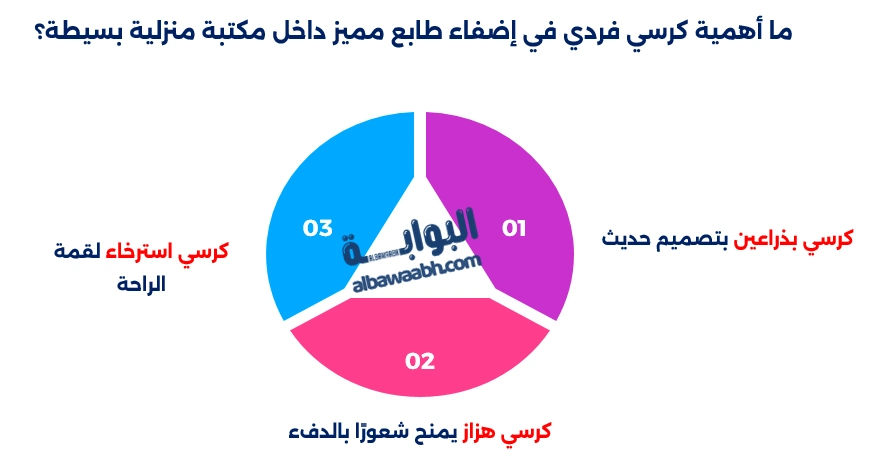 ما أهمية كرسي فردي في إضفاء طابع مميز داخل مكتبة منزلية بسيطة؟

01

كرسي بذراعين بتصميم حديث

02

كرسي هزاز يمنح شعورًا بالدفء

03

كرسي استرخاء لقمة الراحة

البوابة
albawaabh.com